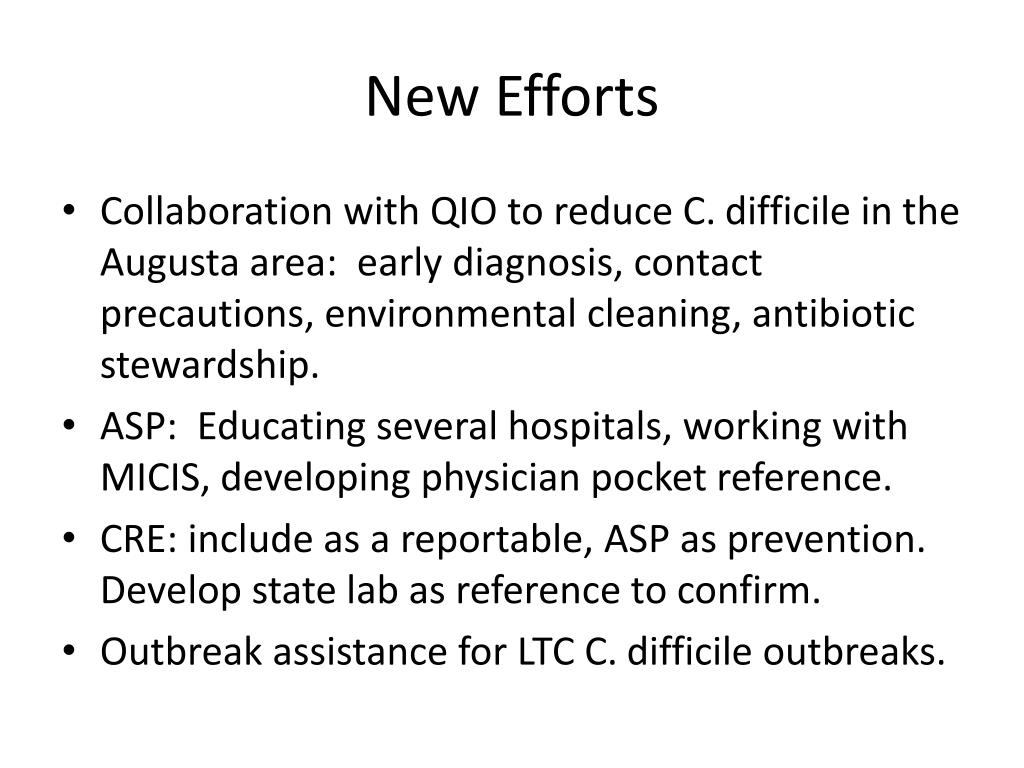 New Efforts

• Collaboration with QIO to reduce C. difficile in the Augusta area: early diagnosis, contact precautions, environmental cleaning, antibiotic stewardship.
• ASP: Educating several hospitals, working with MICIS, developing physician pocket reference.
• CRE: include as a reportable, ASP as prevention. Develop state lab as reference to confirm.
• Outbreak assistance for LTC C. difficile outbreaks.